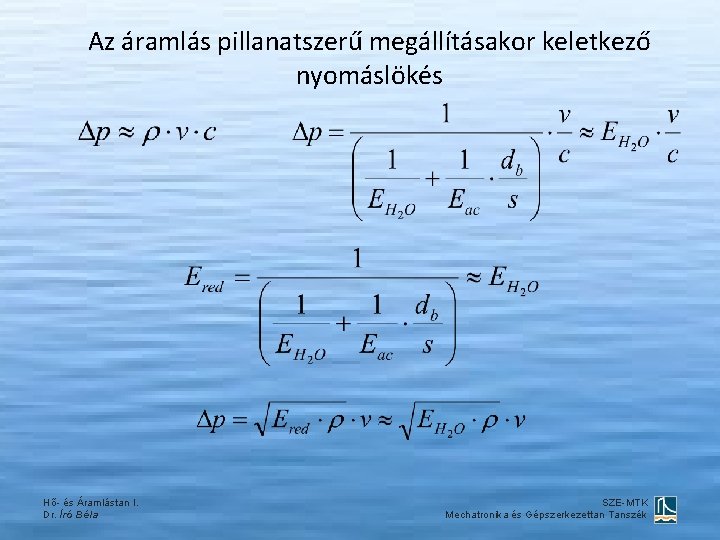 Az áramlás pillanatszerű megállításakor keletkező nyomáslökés

$\Delta p \approx \rho \cdot v \cdot c$

$\Delta p = \frac{1}{\left(\frac{1}{E_{H_2O}} + \frac{1}{E_{ac}} \cdot \frac{d_b}{s}\right)} \cdot \frac{v}{c} \approx E_{H_2O} \cdot \frac{v}{c}$

$E_{red} = \frac{1}{\left(\frac{1}{E_{H_2O}} + \frac{1}{E_{ac}} \cdot \frac{d_b}{s}\right)} \approx E_{H_2O}$

$\Delta p = \sqrt{E_{red} \cdot \rho} \cdot v \approx \sqrt{E_{H_2O} \cdot \rho} \cdot v$

Hő- és Áramlástan I.
Dr. Író Béla

SZE-MTK
Mechatronika és Gépszerkezettan Tanszék